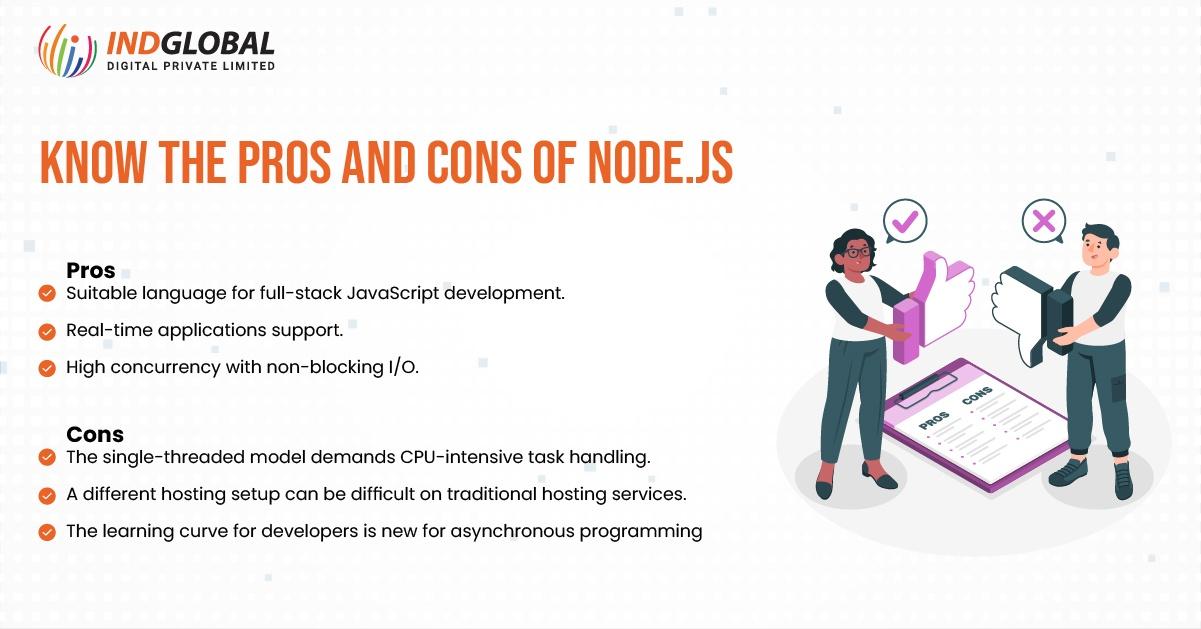 INDGLOBAL
DIGITAL PRIVATE LIMITED

KNOW THE PROS AND CONS OF NODE.JS

Pros
Suitable language for full-stack JavaScript development.
Real-time applications support.
High concurrency with non-blocking I/O.

Cons
The single-threaded model demands CPU-intensive task handling.
A different hosting setup can be difficult on traditional hosting services.
The learning curve for developers is new for asynchronous programming

PROS
CONS